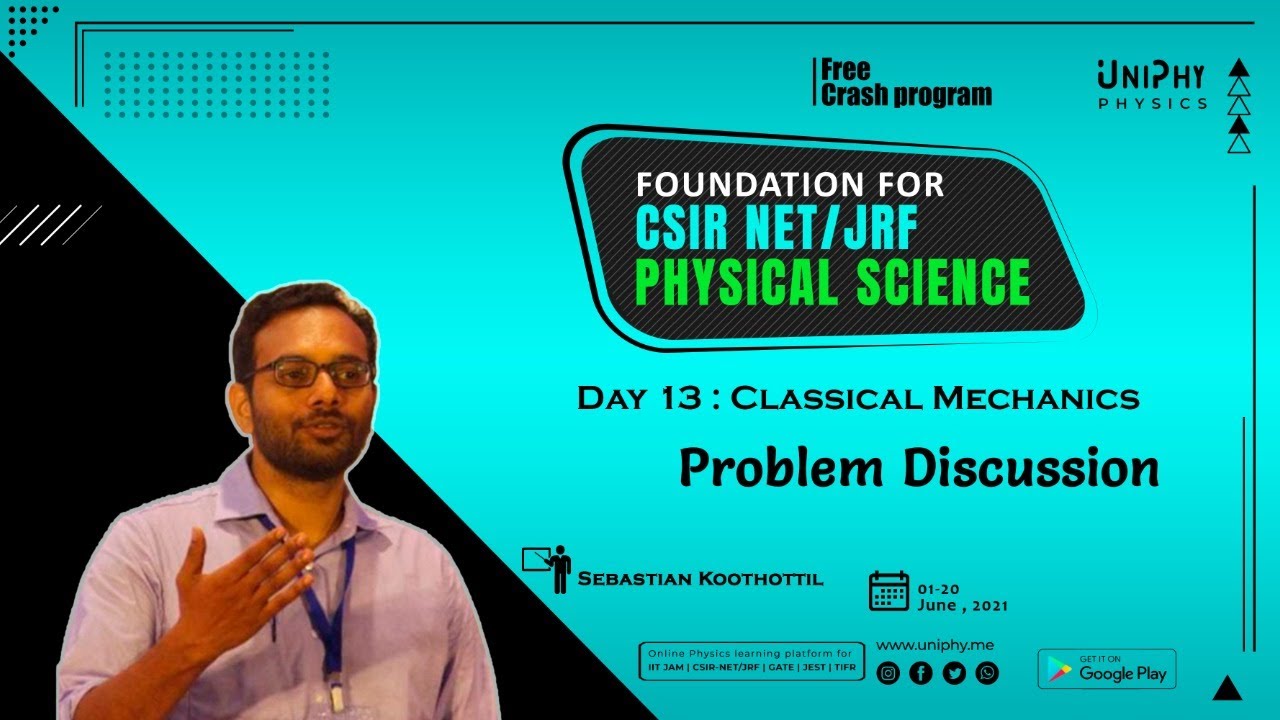 Free
Crash program

UNIPHY
PHYSICS

FOUNDATION FOR
CSIR NET/JRF
PHYSICAL SCIENCE

DAY 13 : CLASSICAL MECHANICS

Problem Discussion

SEBASTIAN KOOTHOTTIL

01-20
June , 2021

Online Physics learning platform for
IIT JAM | CSIR-NET/JRF | GATE | JEST | TIFR

www.uniphy.me

GET IT ON
Google Play